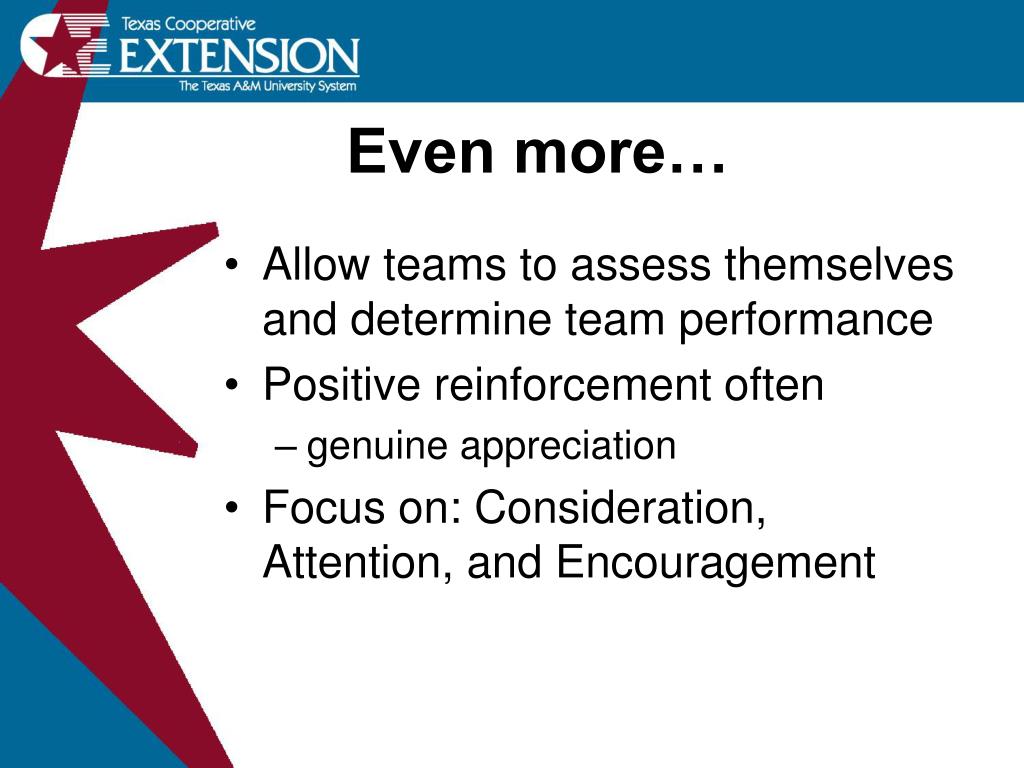 Texas Cooperative
EXTENSION
The Texas A&M University System

Even more…

• Allow teams to assess themselves and determine team performance
• Positive reinforcement often
– genuine appreciation
• Focus on: Consideration, Attention, and Encouragement